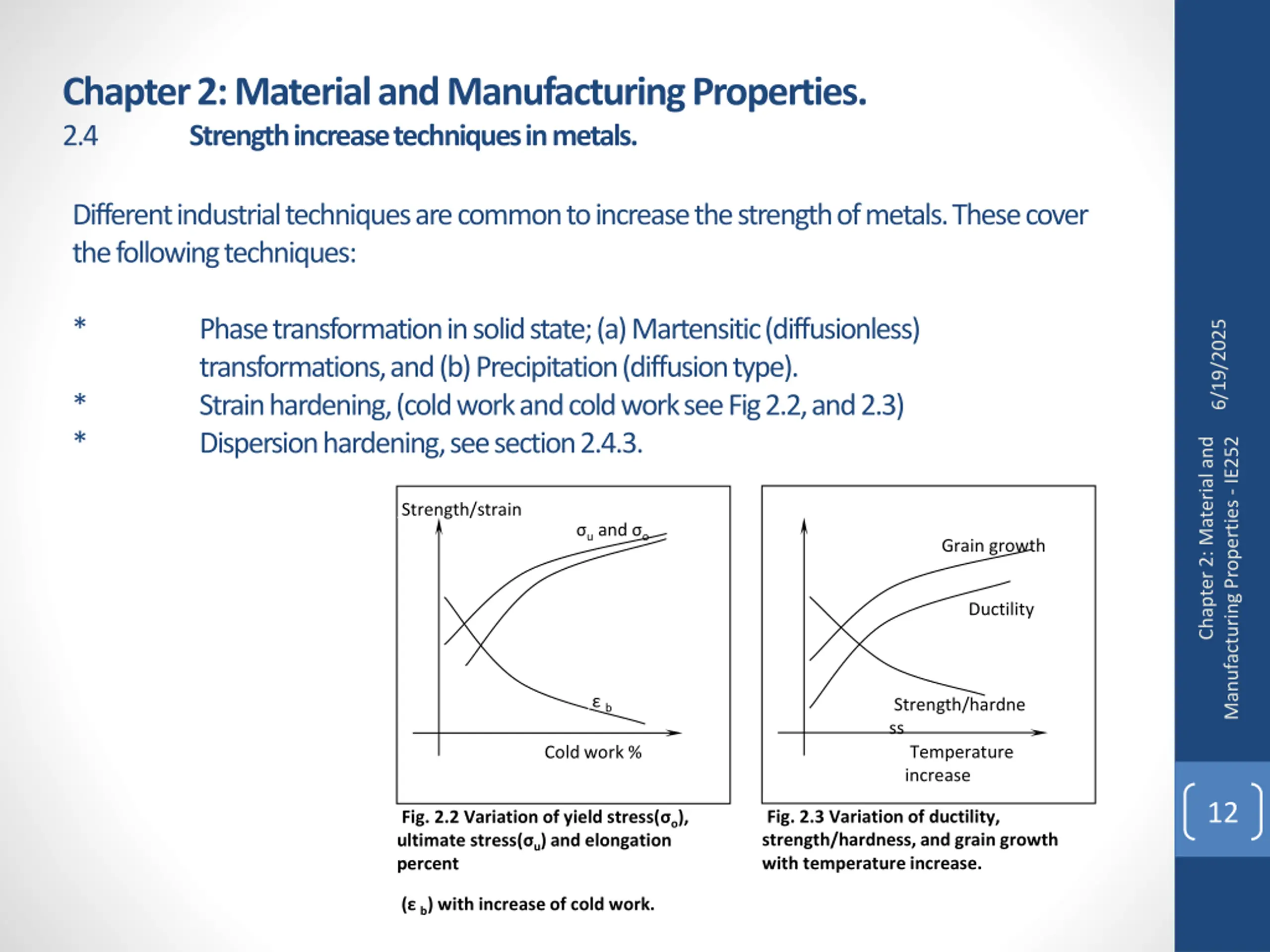 Chapter 2: Material and Manufacturing Properties.
2.4 Strength increase techniques in metals.

Different industrial techniques are common to increase the strength of metals. These cover the following techniques:

* Phase transformation in solid state; (a) Martensitic (diffusionless) transformations, and (b) Precipitation (diffusion type).
* Strain hardening, (cold work and cold work see Fig 2.2, and 2.3)
* Dispersion hardening, see section 2.4.3.

Strength/strain
$\sigma_u$ and $\sigma_o$
$\varepsilon_b$
Cold work %

Fig. 2.2 Variation of yield stress($\sigma_o$), ultimate stress($\sigma_u$) and elongation percent

($\varepsilon_b$) with increase of cold work.

Grain growth
Ductility
Strength/hardne ss
Temperature increase

Fig. 2.3 Variation of ductility, strength/hardness, and grain growth with temperature increase.

6/19/2025
Chapter 2: Material and Manufacturing Properties - IE252
12